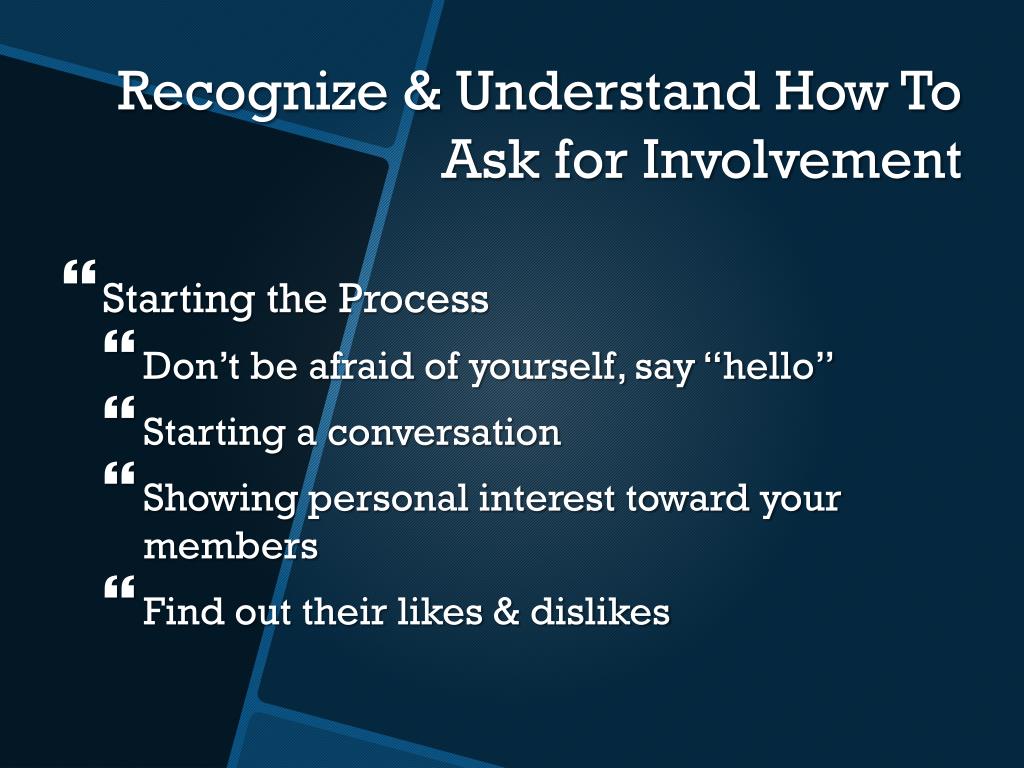 Recognize & Understand How To Ask for Involvement

“ Starting the Process

“ Don’t be afraid of yourself, say “hello”

“ Starting a conversation

“ Showing personal interest toward your members

“ Find out their likes & dislikes